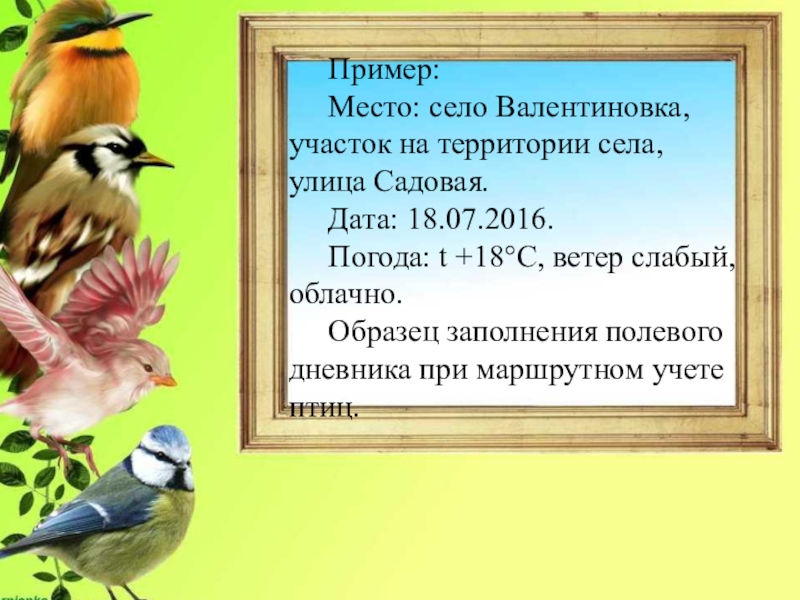 Пример:

Место: село Валентиновка, участок на территории села, улица Садовая.

Дата: 18.07.2016.

Погода: t +18°C, ветер слабый, облачно.

Образец заполнения полевого дневника при маршрутном учете птиц.